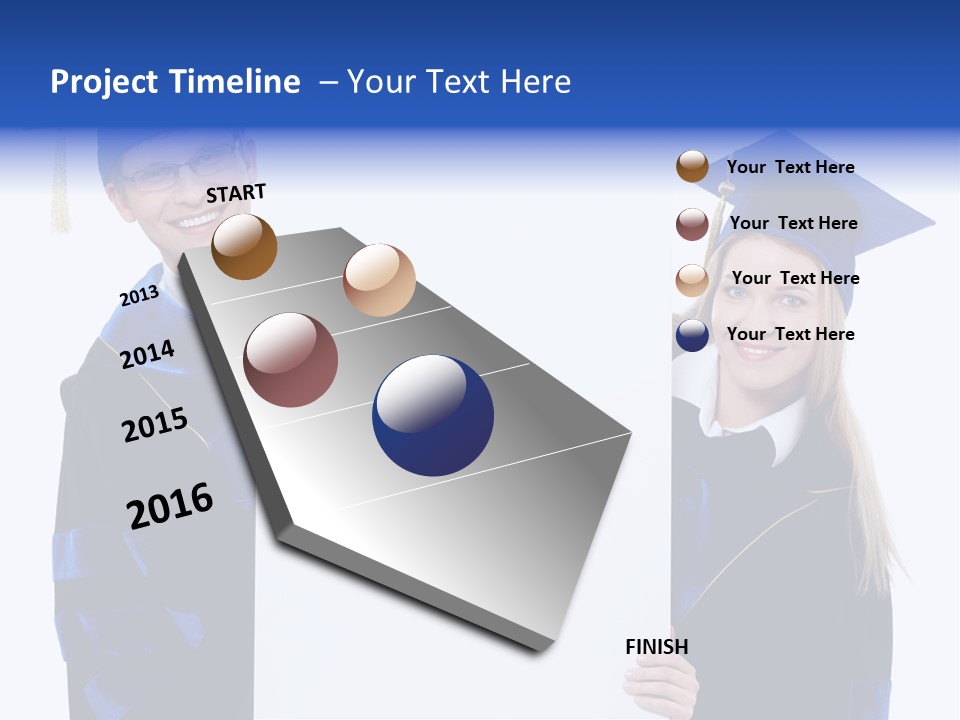 Project Timeline – Your Text Here

START

2013

2014

2015

2016

Your Text Here

Your Text Here

Your Text Here

Your Text Here

FINISH